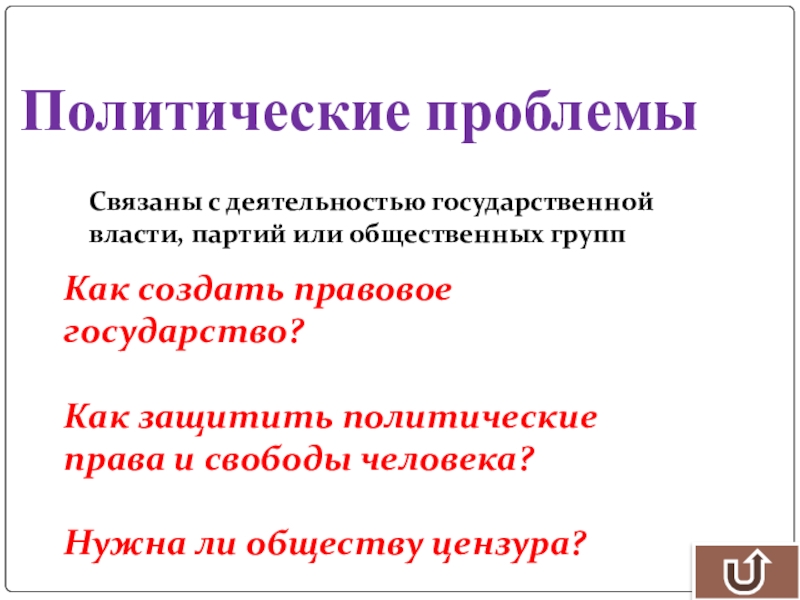 Политические проблемы

Связаны с деятельностью государственной власти, партий или общественных групп

Как создать правовое государство?

Как защитить политические права и свободы человека?

Нужна ли обществу цензура?